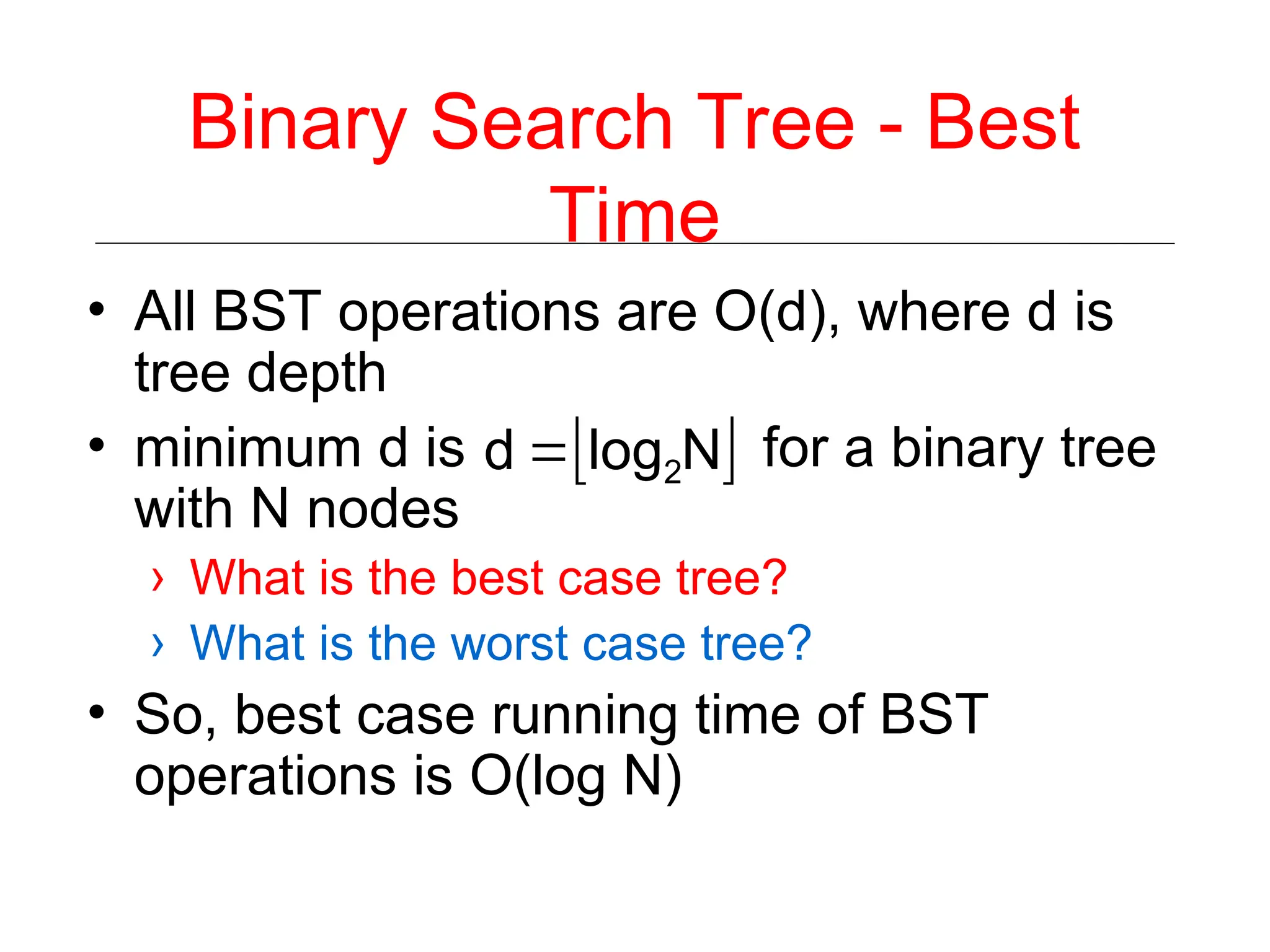 Binary Search Tree - Best Time

• All BST operations are O(d), where d is tree depth

• minimum d is $d = \lfloor \log_2 N \rfloor$ for a binary tree with N nodes

› What is the best case tree?

› What is the worst case tree?

• So, best case running time of BST operations is O(log N)